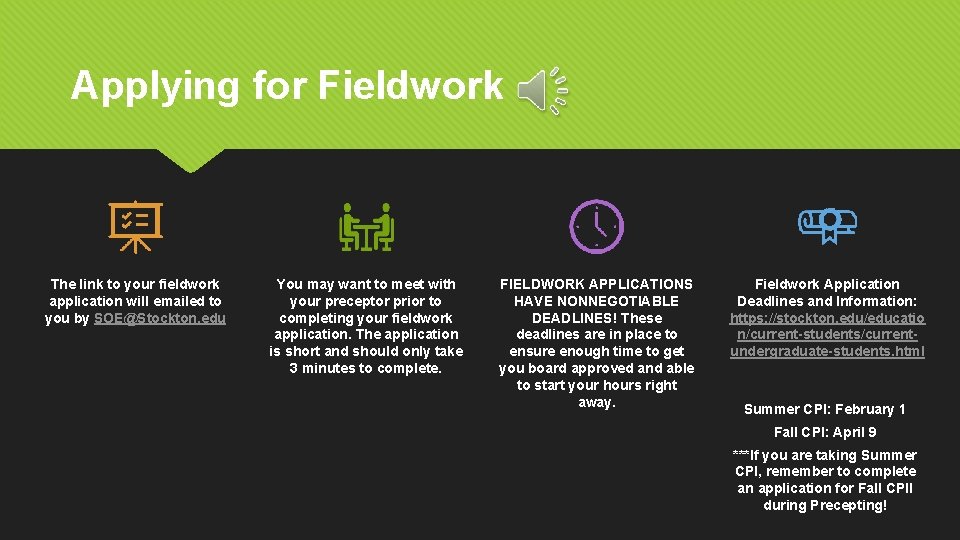 Applying for Fieldwork

The link to your fieldwork application will emailed to you by SOE@Stockton.edu

You may want to meet with your preceptor prior to completing your fieldwork application. The application is short and should only take 3 minutes to complete.

FIELDWORK APPLICATIONS HAVE NONNEGOTIABLE DEADLINES! These deadlines are in place to ensure enough time to get you board approved and able to start your hours right away.

Fieldwork Application Deadlines and Information: https://stockton.edu/education/current-students/current-undergraduate-students.html

Summer CPI: February 1

Fall CPI: April 9

***If you are taking Summer CPI, remember to complete an application for Fall CPII during Precepting!